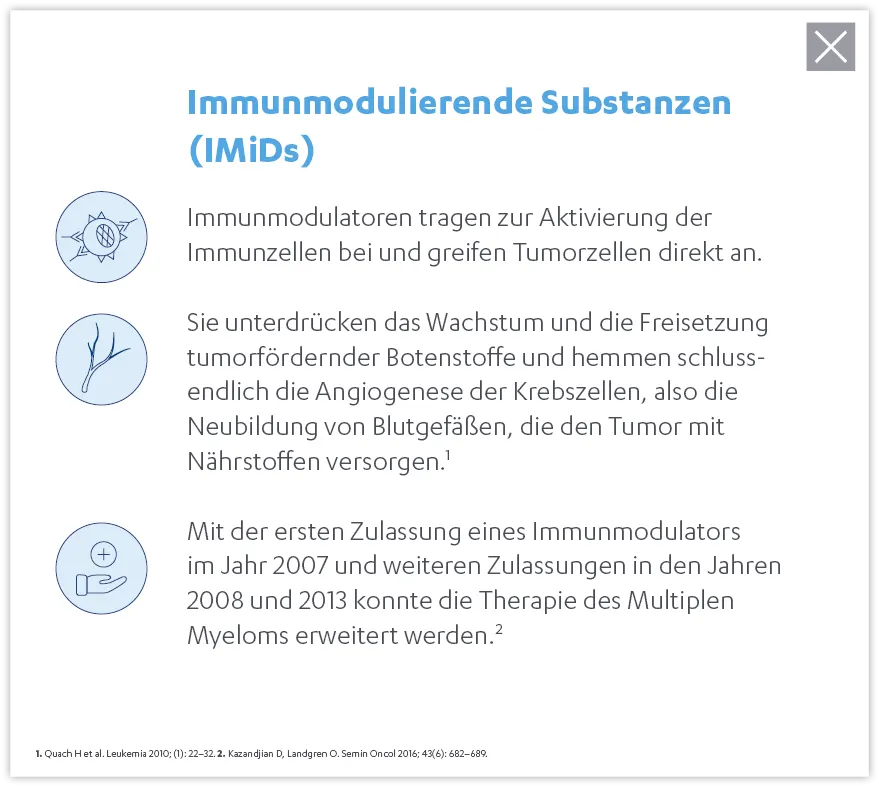 Immunmodulierende Substanzen (IMiDs)

Immunmodulatoren tragen zur Aktivierung der Immunzellen bei und greifen Tumorzellen direkt an.

Sie unterdrücken das Wachstum und die Freisetzung tumorfördernder Botenstoffe und hemmen schlussendlich die Angiogenese der Krebszellen, also die Neubildung von Blutgefäßen, die den Tumor mit Nährstoffen versorgen.$^1$

Mit der ersten Zulassung eines Immunmodulators im Jahr 2007 und weiteren Zulassungen in den Jahren 2008 und 2013 konnte die Therapie des Multiplen Myeloms erweitert werden.$^2$

1. Quach H et al. Leukemia 2010; (1): 22–32. 2. Kazandjian D, Landgren O. Semin Oncol 2016; 43(6): 682–689.